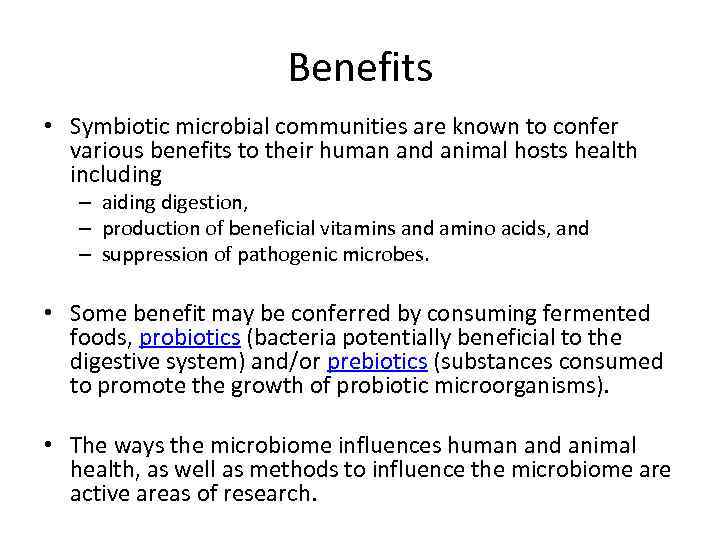 Benefits

• Symbiotic microbial communities are known to confer various benefits to their human and animal hosts health including
– aiding digestion,
– production of beneficial vitamins and amino acids, and
– suppression of pathogenic microbes.

• Some benefit may be conferred by consuming fermented foods, probiotics (bacteria potentially beneficial to the digestive system) and/or prebiotics (substances consumed to promote the growth of probiotic microorganisms).

• The ways the microbiome influences human and animal health, as well as methods to influence the microbiome are active areas of research.